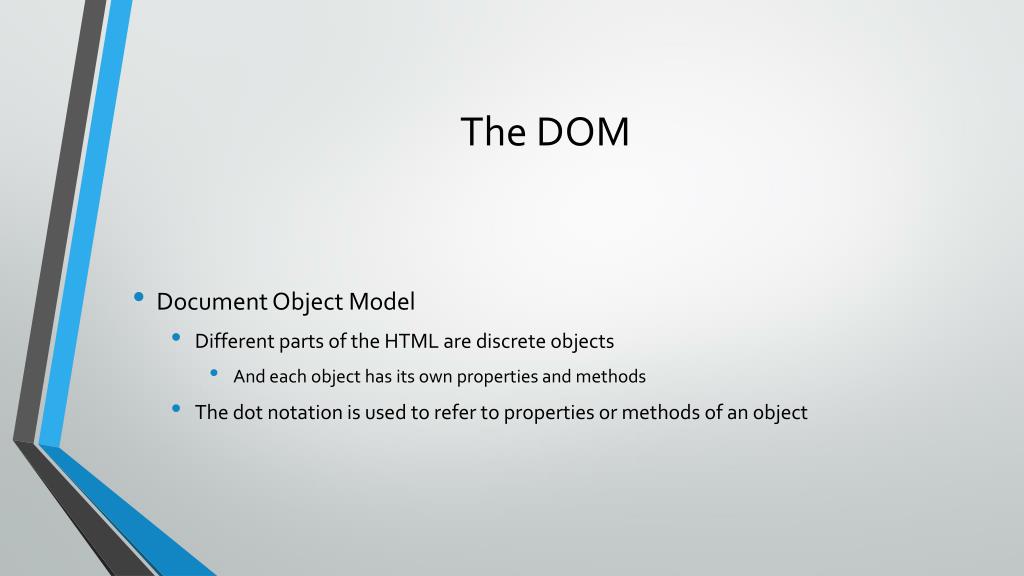 The DOM

• Document Object Model
  • Different parts of the HTML are discrete objects
    • And each object has its own properties and methods
  • The dot notation is used to refer to properties or methods of an object